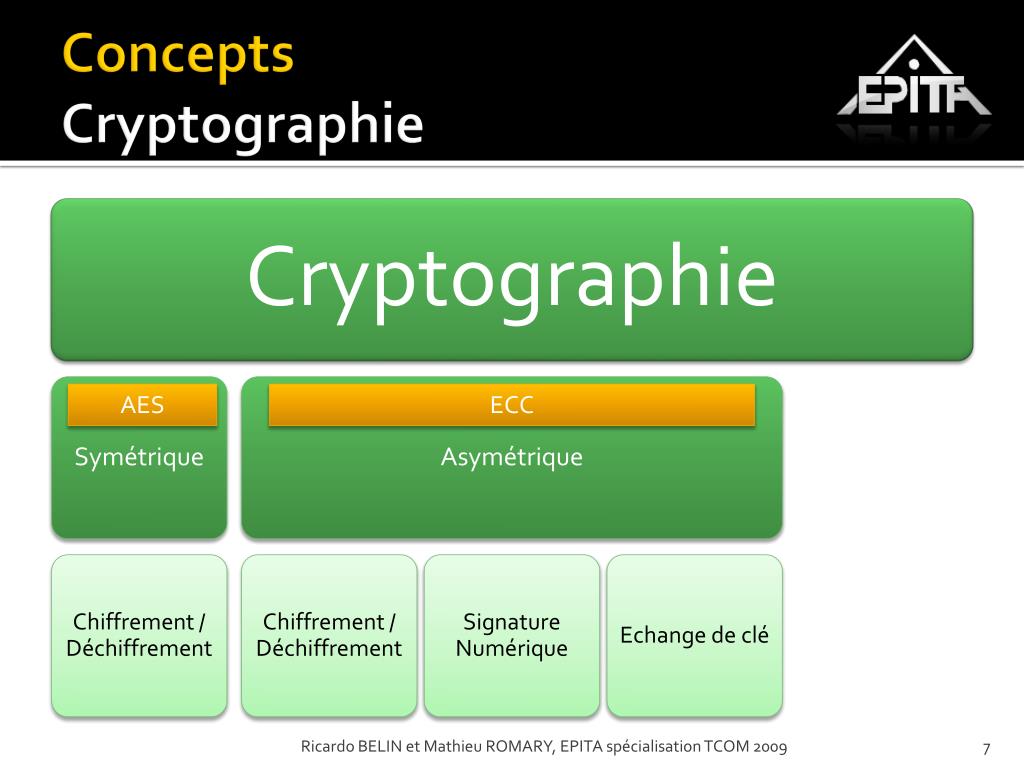 Concepts
Cryptographie

EPITA

Cryptographie

AES

Symétrique

ECC

Asymétrique

Chiffrement / Déchiffrement

Chiffrement / Déchiffrement

Signature Numérique

Echange de clé

Ricardo BELIN et Mathieu ROMARY, EPITA spécialisation TCOM 2009

7